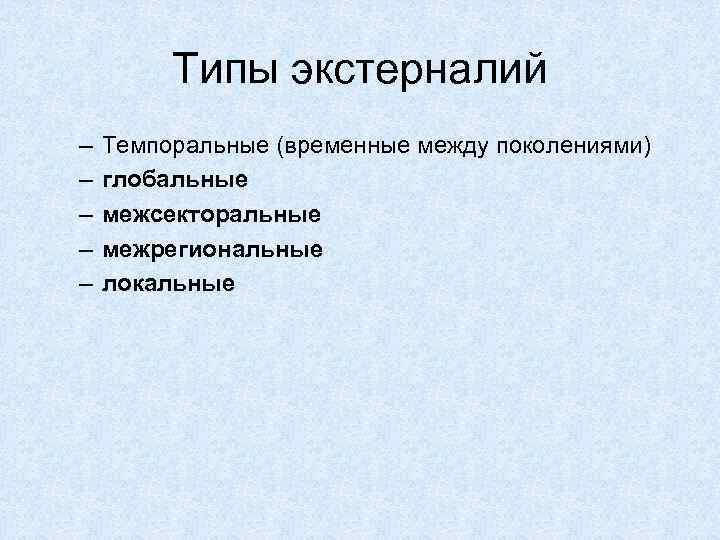 Типы экстерналий

– Темпоральные (временные между поколениями)
– глобальные
– межсекторальные
– межрегиональные
– локальные